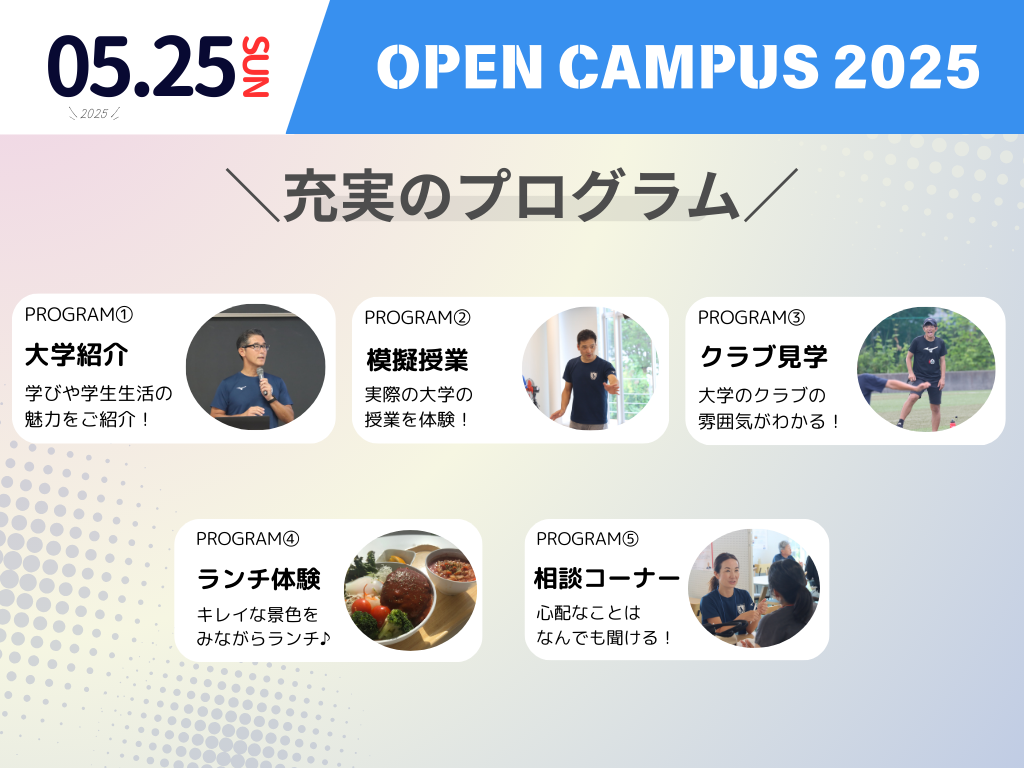 05.25 SUN
2025

OPEN CAMPUS 2025

＼充実のプログラム／

PROGRAM①
大学紹介
学びや学生生活の魅力をご紹介！

PROGRAM②
模擬授業
実際の大学の授業を体験！

PROGRAM③
クラブ見学
大学のクラブの雰囲気がわかる！

PROGRAM④
ランチ体験
キレイな景色をみながらランチ♪

PROGRAM⑤
相談コーナー
心配なことはなんでも聞ける！